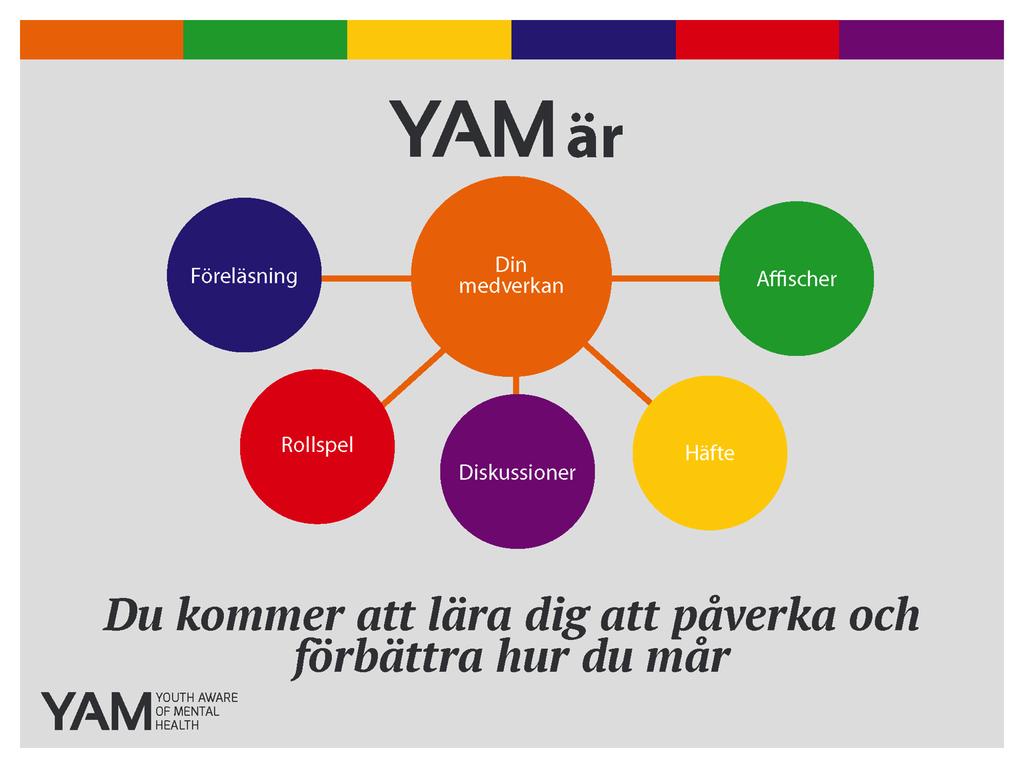 YAM är

Föreläsning

Din medverkan

Affischer

Rollspel

Diskussioner

Häfte

Du kommer att lära dig att påverka och förbättra hur du mår

YAM YOUTH AWARE OF MENTAL HEALTH